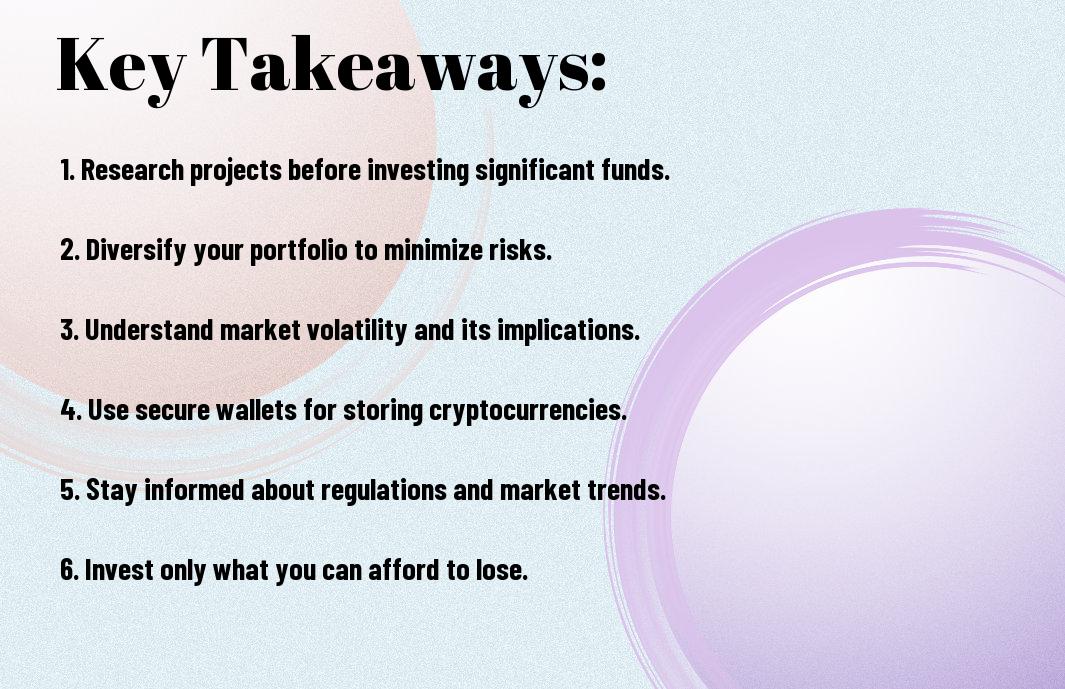 Key Takeaways:

1. Research projects before investing significant funds.

2. Diversify your portfolio to minimize risks.

3. Understand market volatility and its implications.

4. Use secure wallets for storing cryptocurrencies.

5. Stay informed about regulations and market trends.

6. Invest only what you can afford to lose.